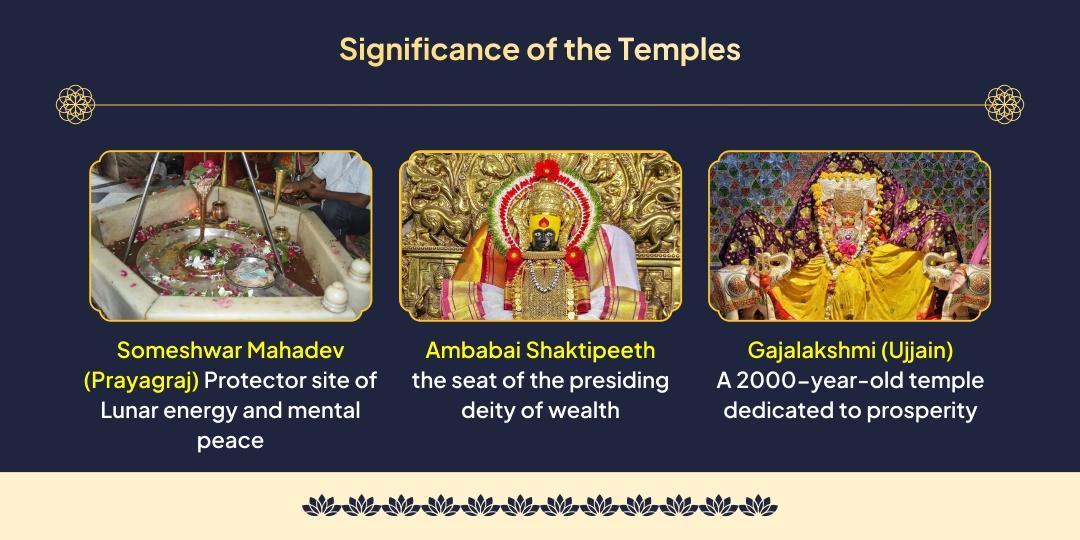 Significance of the Temples

Someshwar Mahadev (Prayagraj) Protector site of Lunar energy and mental peace

Ambabai Shaktipeeth the seat of the presiding deity of wealth

Gajalakshmi (Ujjain) A 2000-year-old temple dedicated to prosperity